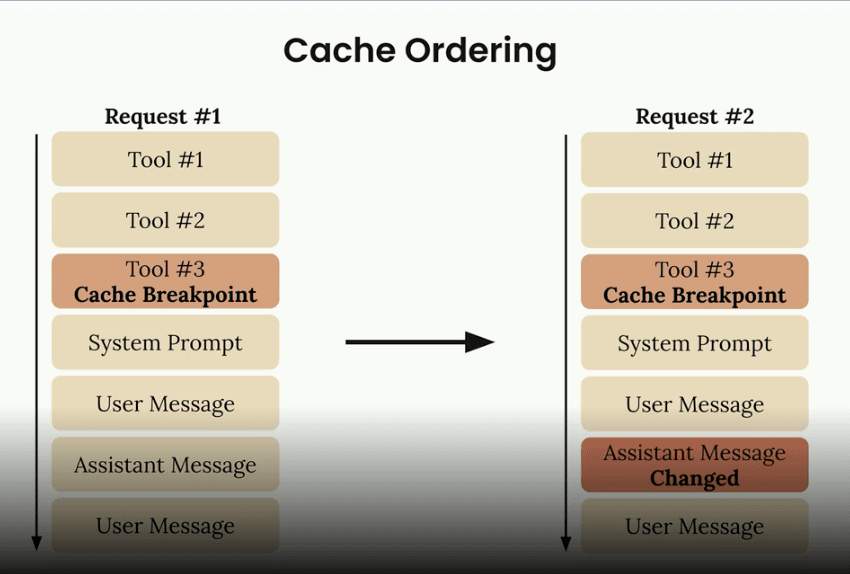 Cache Ordering

Request #1

Tool #1

Tool #2

Tool #3
Cache Breakpoint

System Prompt

User Message

Assistant Message

User Message

Request #2

Tool #1

Tool #2

Tool #3
Cache Breakpoint

System Prompt

User Message

Assistant Message
Changed

User Message